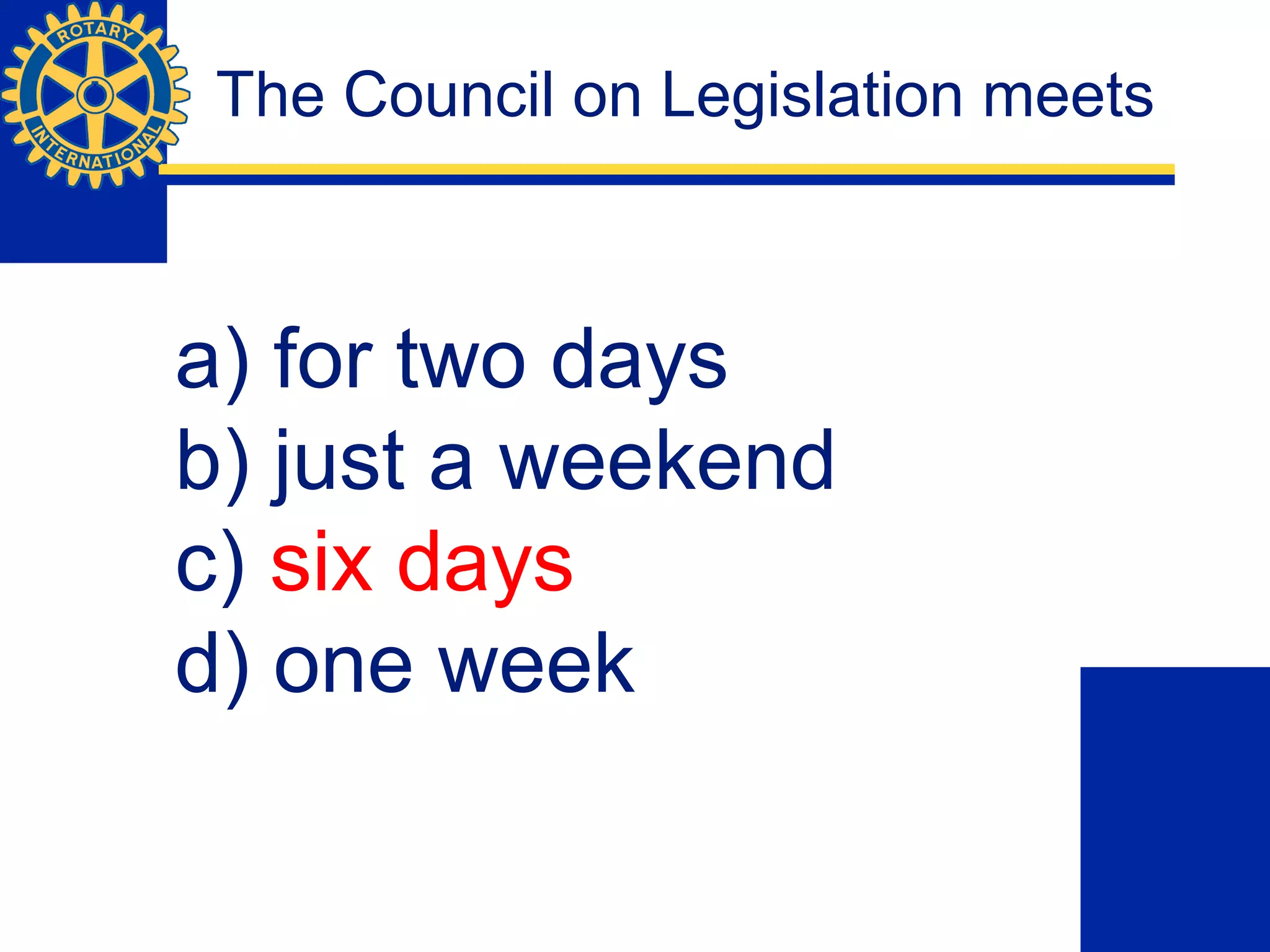 ROTARY INTERNATIONAL

The Council on Legislation meets

a) for two days
b) just a weekend
c) six days
d) one week